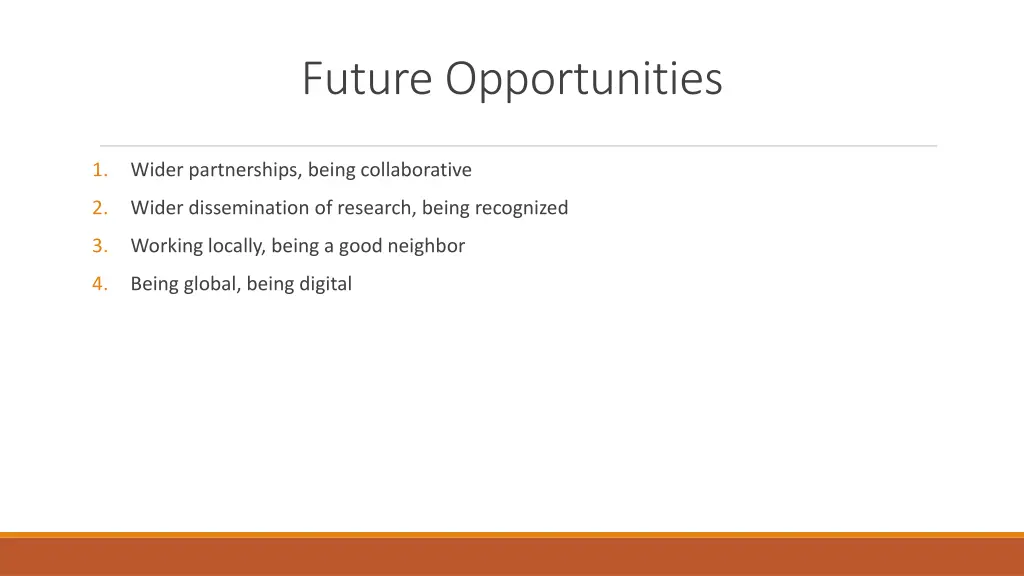 Future Opportunities

1. Wider partnerships, being collaborative
2. Wider dissemination of research, being recognized
3. Working locally, being a good neighbor
4. Being global, being digital